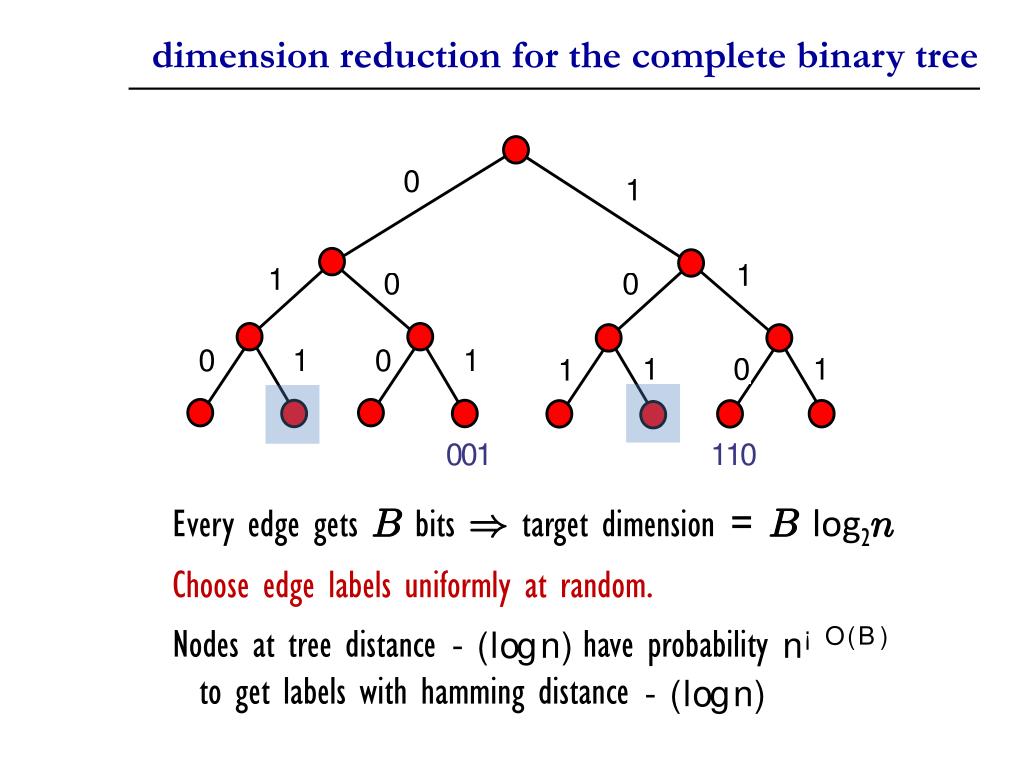 dimension reduction for the complete binary tree

0
1
1
0
0
1
0
1
0
1
1
1
0
1

001
110

Every edge gets $B$ bits $\Rightarrow$ target dimension = $B \log_2 n$

Choose edge labels uniformly at random.

Nodes at tree distance - (log n) have probability $n^{i\ O(B)}$ to get labels with hamming distance - (log n)